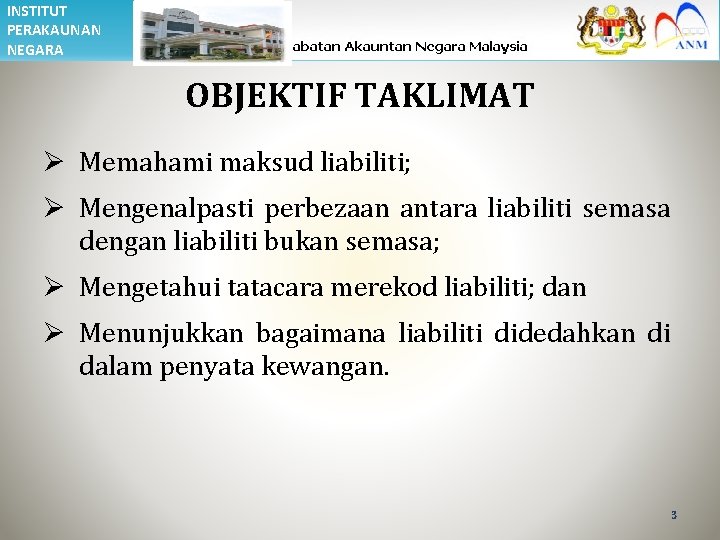 INSTITUT PERAKAUNAN NEGARA

abatan Akauntan Negara Malaysia

ANM

OBJEKTIF TAKLIMAT

➢ Memahami maksud liabiliti;

➢ Mengenalpasti perbezaan antara liabiliti semasa dengan liabiliti bukan semasa;

➢ Mengetahui tatacara merekod liabiliti; dan

➢ Menunjukkan bagaimana liabiliti didedahkan di dalam penyata kewangan.

3